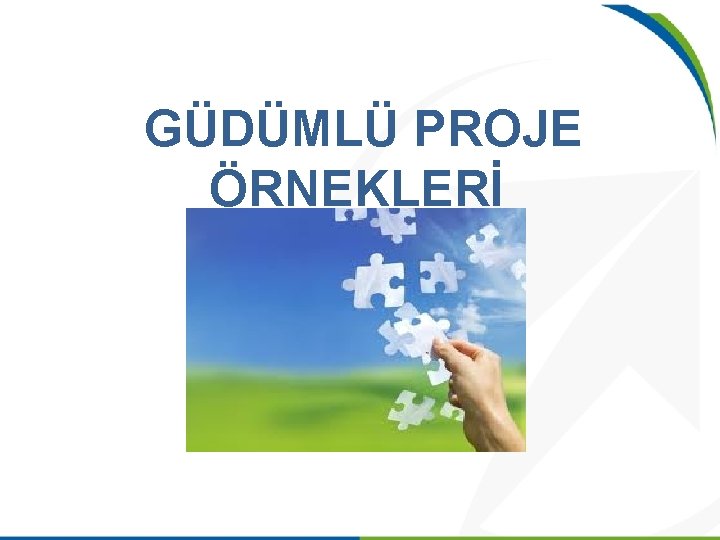 GÜDÜMLÜ PROJE ÖRNEKLERİ